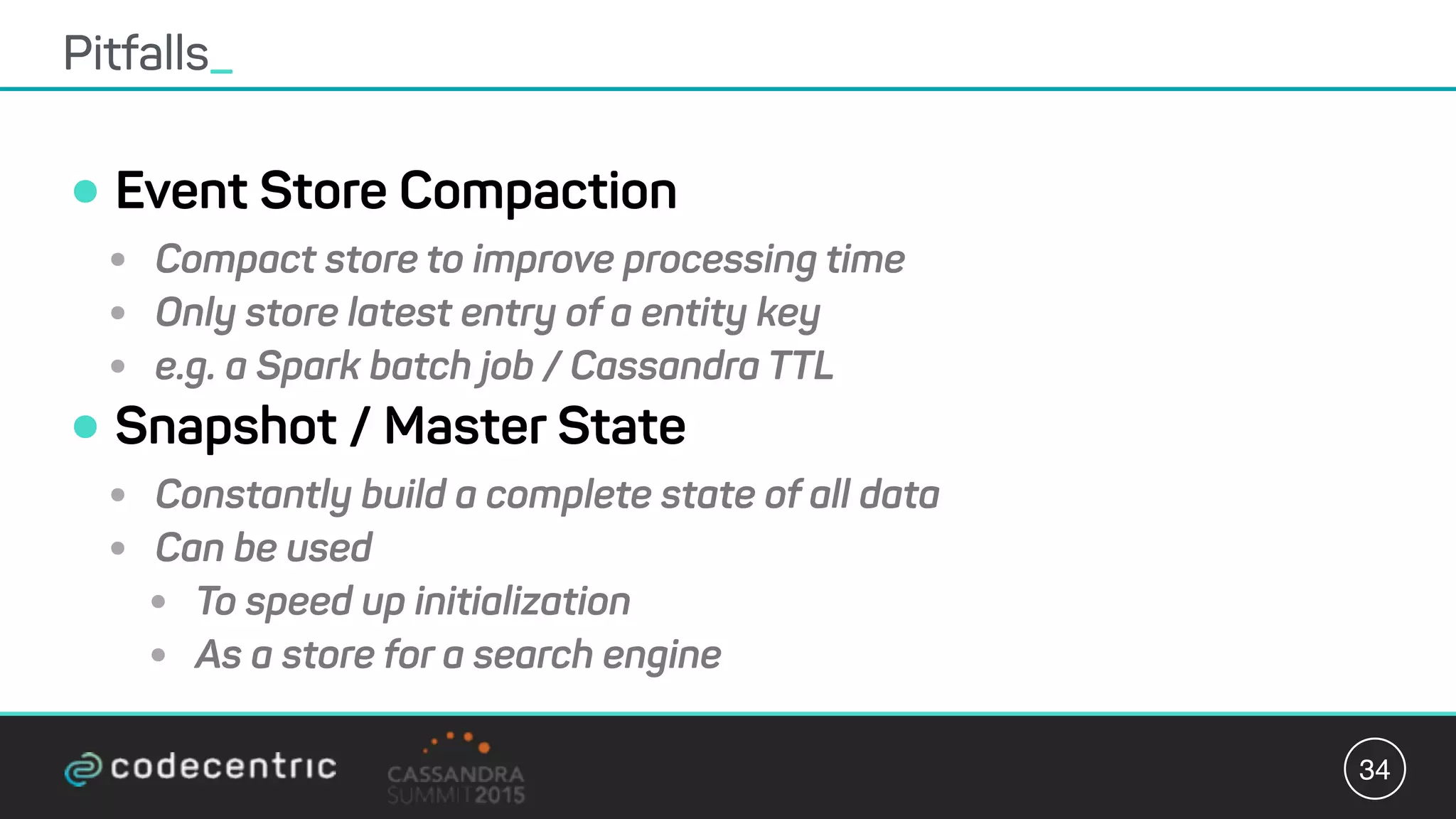 Pitfalls_

- Event Store Compaction
  - Compact store to improve processing time
  - Only store latest entry of a entity key
  - e.g. a Spark batch job / Cassandra TTL
- Snapshot / Master State
  - Constantly build a complete state of all data
  - Can be used
    - To speed up initialization
    - As a store for a search engine

codecentric

CASSANDRA SUMMIT 2015

34